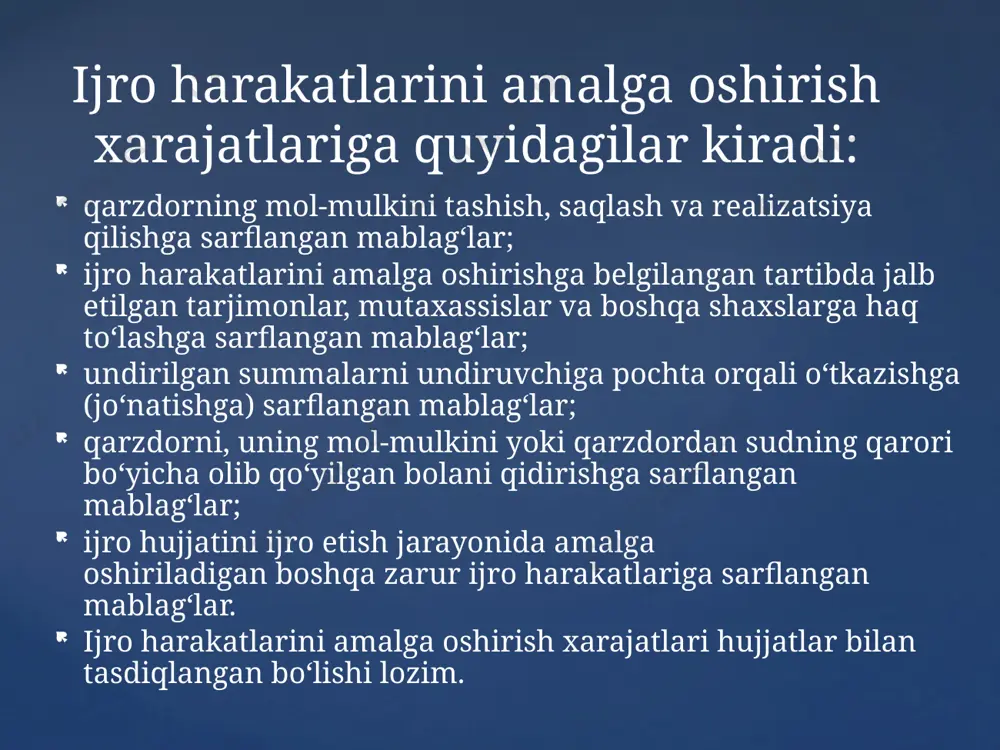 Ijro harakatlarini amalga oshirish xarajatlariga quyidagilar kiradi:

qarzdorning mol-mulkini tashish, saqlash va realizatsiya qilishga sarflangan mablag‘lar;

ijro harakatlarini amalga oshirishga belgilangan tartibda jalb etilgan tarjimonlar, mutaxassislar va boshqa shaxslarga haq to‘lashga sarflangan mablag‘lar;

undirilgan summalarni undiruvchiga pochta orqali o‘tkazishga (jo‘natishga) sarflangan mablag‘lar;

qarzdorni, uning mol-mulkini yoki qarzdordan sudning qarori bo‘yicha olib qo‘yilgan bolani qidirishga sarflangan mablag‘lar;

ijro hujjatini ijro etish jarayonida amalga oshiriladigan boshqa zarur ijro harakatlariga sarflangan mablag‘lar.

Ijro harakatlarini amalga oshirish xarajatlari hujjatlar bilan tasdiqlangan bo‘lishi lozim.